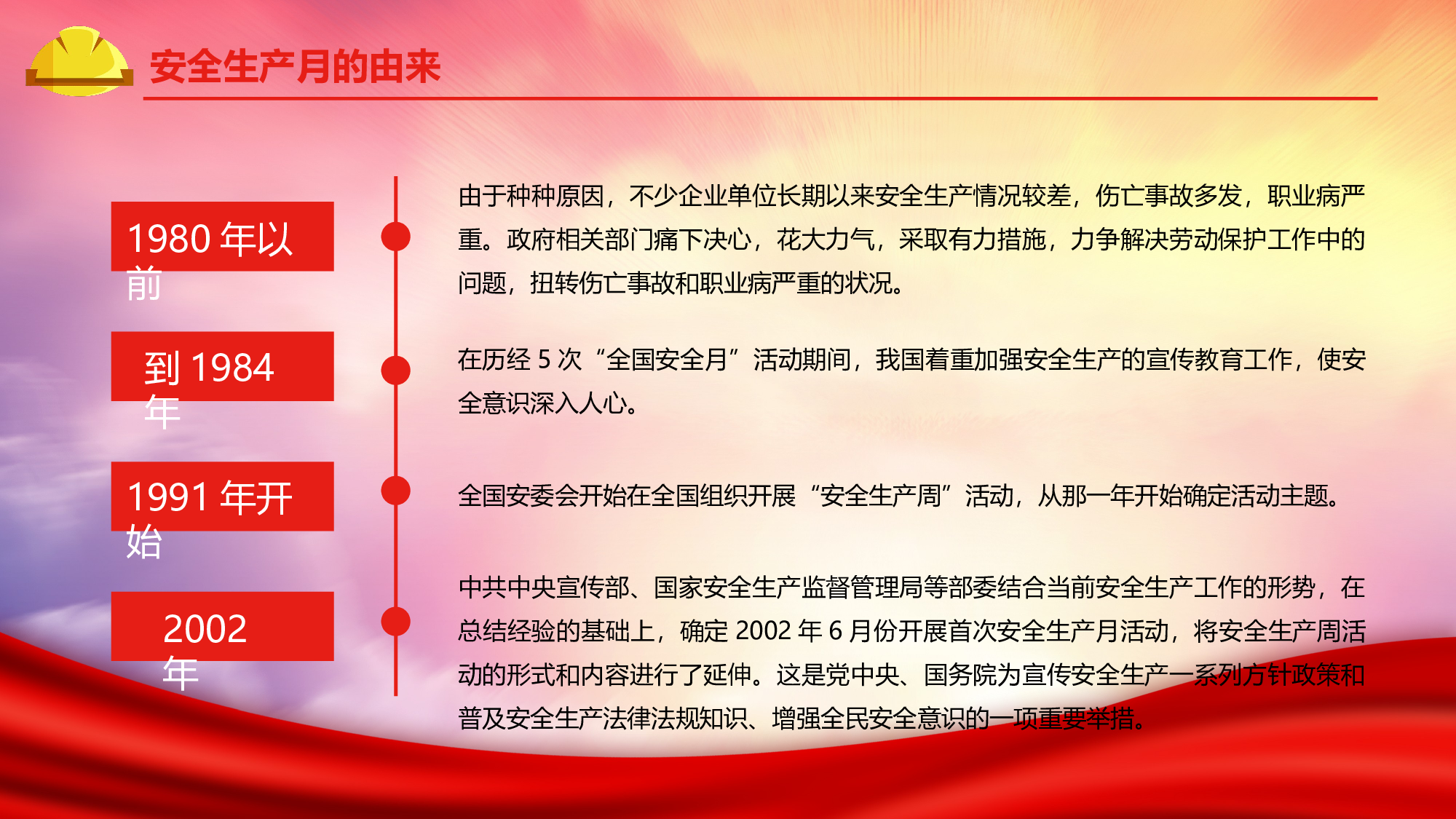 安全生产月的由来

1980 年以前

由于种种原因，不少企业单位长期以来安全生产情况较差，伤亡事故多发，职业病严重。政府相关部门痛下决心，花大力气，采取有力措施，力争解决劳动保护工作中的问题，扭转伤亡事故和职业病严重的状况。

到 1984 年

在历经 5 次“全国安全月”活动期间，我国着重加强安全生产的宣传教育工作，使安全意识深入人心。

1991 年开始

全国安委会开始在全国组织开展“安全生产周”活动，从那一年开始确定活动主题。

2002 年

中共中央宣传部、国家安全生产监督管理局等部委结合当前安全生产工作的形势，在总结经验的基础上，确定 2002 年 6 月份开展首次安全生产月活动，将安全生产周活动的形式和内容进行了延伸。这是党中央、国务院为宣传安全生产一系列方针政策和普及安全生产法律法规知识、增强全民安全意识的一项重要举措。